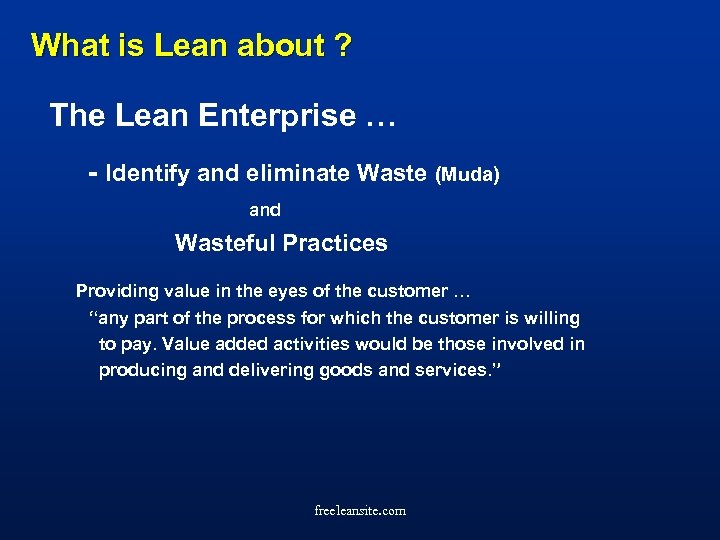 What is Lean about ?

The Lean Enterprise …

- Identify and eliminate Waste (Muda)

and

Wasteful Practices

Providing value in the eyes of the customer …
"any part of the process for which the customer is willing to pay. Value added activities would be those involved in producing and delivering goods and services."

freeleansite.com